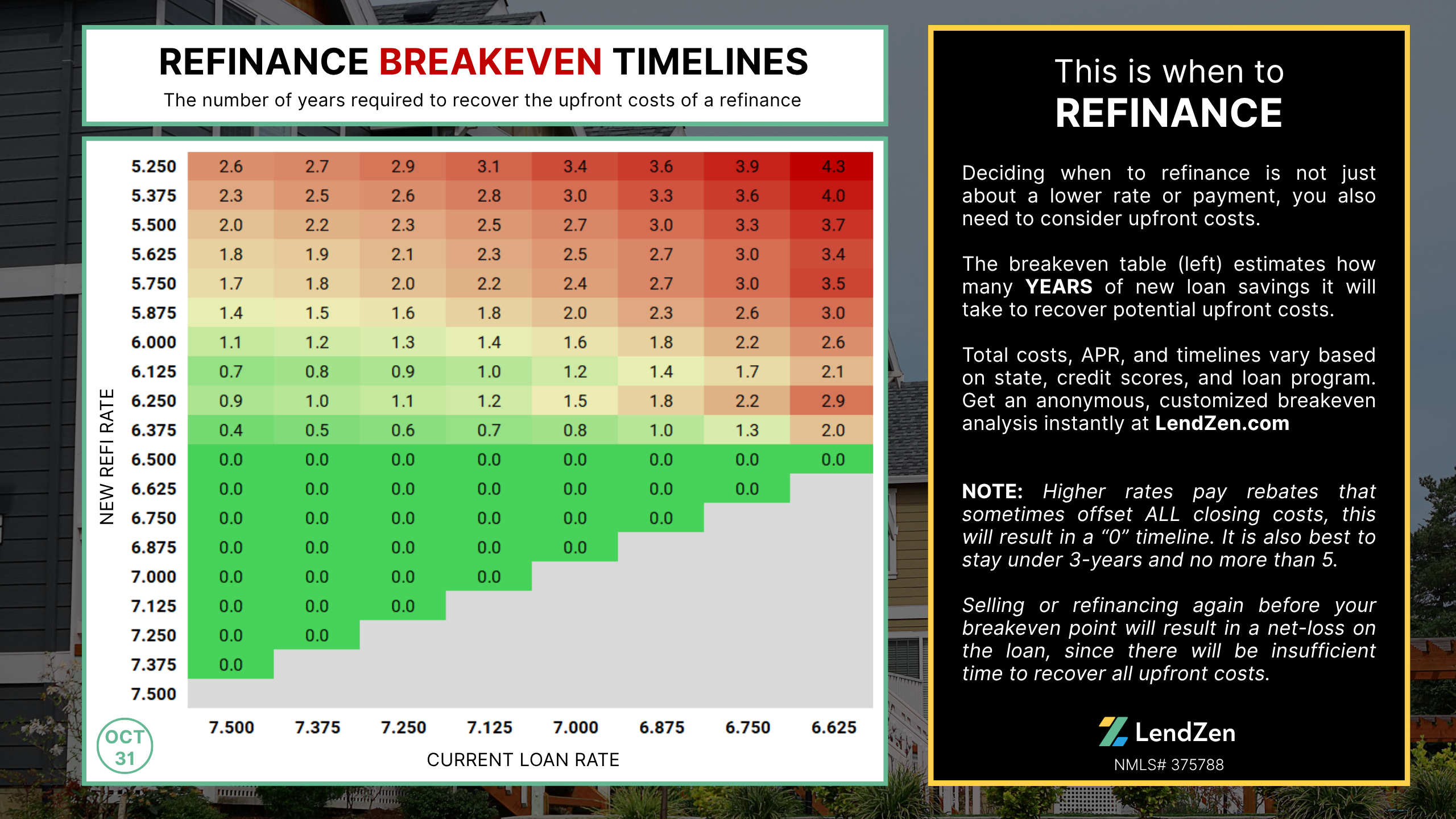 REFINANCE BREAKEVEN TIMELINES

The number of years required to recover the upfront costs of a refinance

NEW REFI RATE

| | | | | | | | | |
|---|---|---|---|---|---|---|---|---|
| 5.250 | 2.6 | 2.7 | 2.9 | 3.1 | 3.4 | 3.6 | 3.9 | 4.3 |
| 5.375 | 2.3 | 2.5 | 2.6 | 2.8 | 3.0 | 3.3 | 3.6 | 4.0 |
| 5.500 | 2.0 | 2.2 | 2.3 | 2.5 | 2.7 | 3.0 | 3.3 | 3.7 |
| 5.625 | 1.8 | 1.9 | 2.1 | 2.3 | 2.5 | 2.7 | 3.0 | 3.4 |
| 5.750 | 1.7 | 1.8 | 2.0 | 2.2 | 2.4 | 2.7 | 3.0 | 3.5 |
| 5.875 | 1.4 | 1.5 | 1.6 | 1.8 | 2.0 | 2.3 | 2.6 | 3.0 |
| 6.000 | 1.1 | 1.2 | 1.3 | 1.4 | 1.6 | 1.8 | 2.2 | 2.6 |
| 6.125 | 0.7 | 0.8 | 0.9 | 1.0 | 1.2 | 1.4 | 1.7 | 2.1 |
| 6.250 | 0.9 | 1.0 | 1.1 | 1.2 | 1.5 | 1.8 | 2.2 | 2.9 |
| 6.375 | 0.4 | 0.5 | 0.6 | 0.7 | 0.8 | 1.0 | 1.3 | 2.0 |
| 6.500 | 0.0 | 0.0 | 0.0 | 0.0 | 0.0 | 0.0 | 0.0 | 0.0 |
| 6.625 | 0.0 | 0.0 | 0.0 | 0.0 | 0.0 | 0.0 | 0.0 | |
| 6.750 | 0.0 | 0.0 | 0.0 | 0.0 | 0.0 | 0.0 | | |
| 6.875 | 0.0 | 0.0 | 0.0 | 0.0 | 0.0 | | | |
| 7.000 | 0.0 | 0.0 | 0.0 | 0.0 | | | | |
| 7.125 | 0.0 | 0.0 | 0.0 | | | | | |
| 7.250 | 0.0 | 0.0 | | | | | | |
| 7.375 | 0.0 | | | | | | | |
| 7.500 | | | | | | | | |
| | 7.500 | 7.375 | 7.250 | 7.125 | 7.000 | 6.875 | 6.750 | 6.625 |

OCT 31

CURRENT LOAN RATE

This is when to
REFINANCE

Deciding when to refinance is not just about a lower rate or payment, you also need to consider upfront costs.

The breakeven table (left) estimates how many YEARS of new loan savings it will take to recover potential upfront costs.

Total costs, APR, and timelines vary based on state, credit scores, and loan program. Get an anonymous, customized breakeven analysis instantly at LendZen.com

NOTE: Higher rates pay rebates that sometimes offset ALL closing costs, this will result in a “0” timeline. It is also best to stay under 3-years and no more than 5.

Selling or refinancing again before your breakeven point will result in a net-loss on the loan, since there will be insufficient time to recover all upfront costs.

LendZen
NMLS# 375788